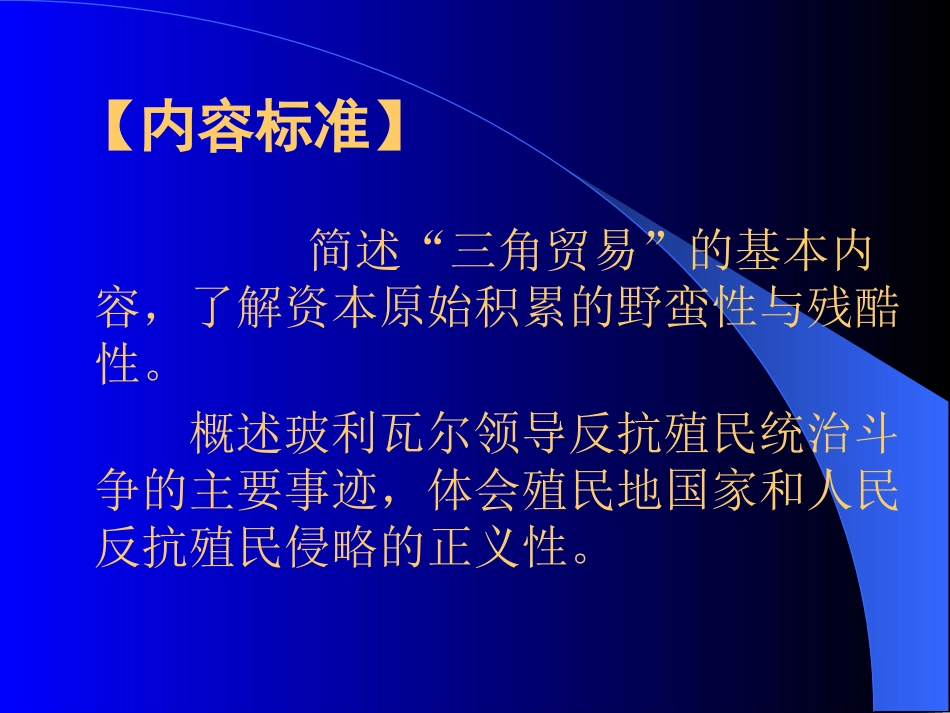 【内容标准】

简述“三角贸易”的基本内容，了解资本原始积累的野蛮性与残酷性。

概述玻利瓦尔领导反抗殖民统治斗争的主要事迹，体会殖民地国家和人民反抗殖民侵略的正义性。